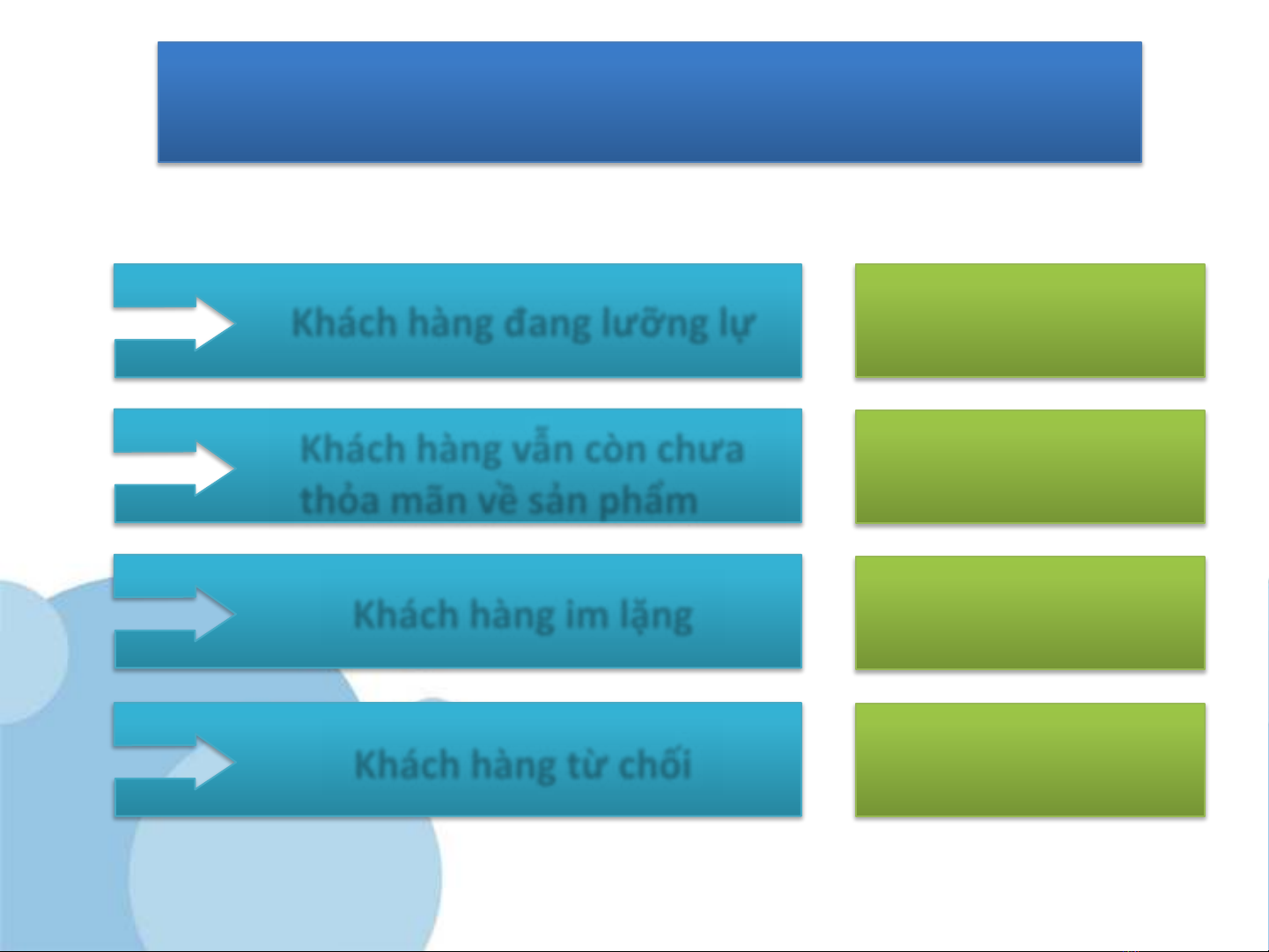 Khách hàng đang lưỡng lự

Khách hàng vẫn còn chưa thỏa mãn về sản phẩm

Khách hàng im lặng

Khách hàng từ chối